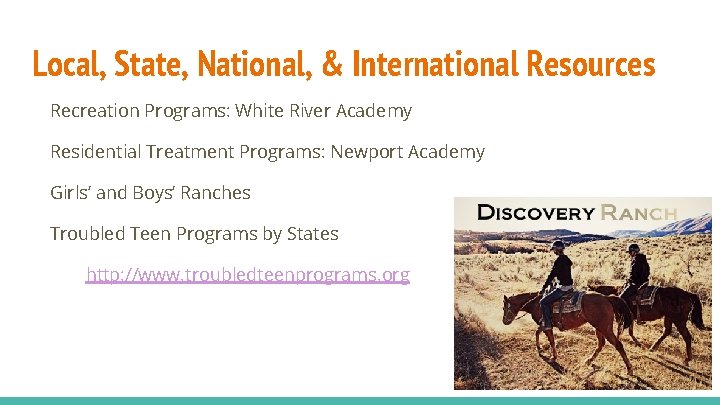 Local, State, National, & International Resources

Recreation Programs: White River Academy

Residential Treatment Programs: Newport Academy

Girls' and Boys' Ranches

Troubled Teen Programs by States

http://www.troubledteenprograms.org

DISCOVERY RANCH